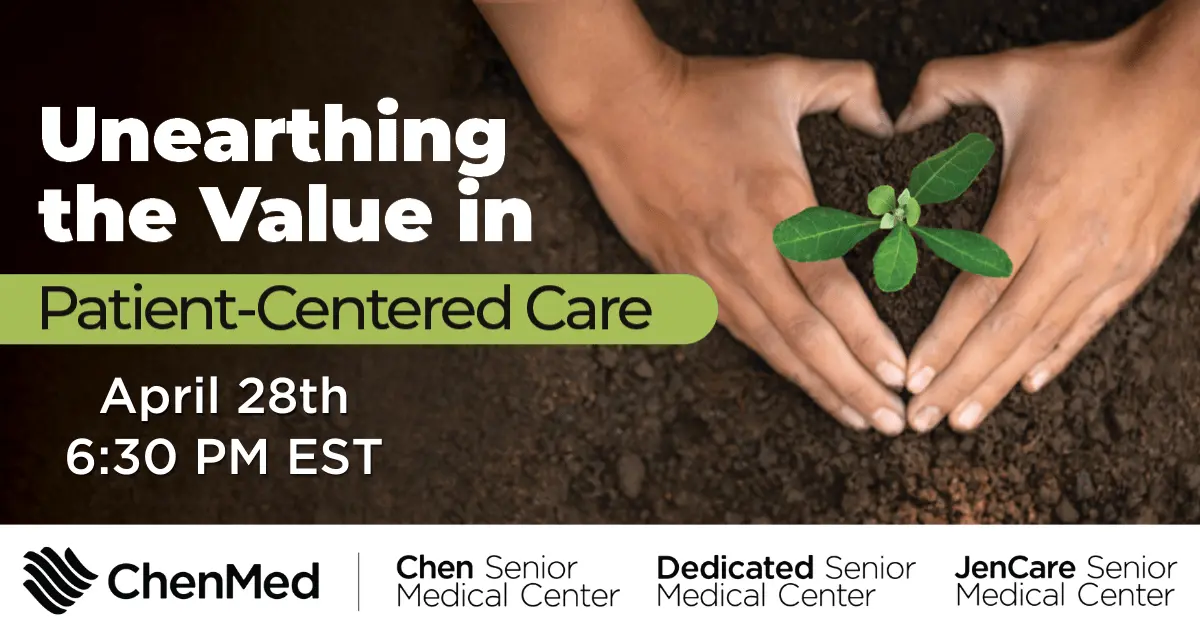 Unearthing the Value in

Patient-Centered Care

April 28th
6:30 PM EST

ChenMed

Chen Senior Medical Center

Dedicated Senior Medical Center

JenCare Senior Medical Center